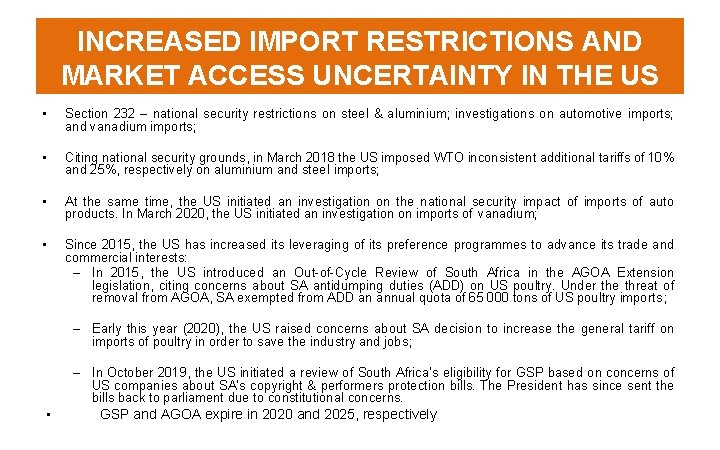 INCREASED IMPORT RESTRICTIONS AND MARKET ACCESS UNCERTAINTY IN THE US

▪ Section 232 – national security restrictions on steel & aluminium; investigations on automotive imports; and vanadium imports;

▪ Citing national security grounds, in March 2018 the US imposed WTO inconsistent additional tariffs of 10% and 25%, respectively on aluminium and steel imports;

▪ At the same time, the US initiated an investigation on the national security impact of imports of auto products. In March 2020, the US initiated an investigation on imports of vanadium;

▪ Since 2015, the US has increased its leveraging of its preference programmes to advance its trade and commercial interests:
– In 2015, the US introduced an Out-of-Cycle Review of South Africa in the AGOA Extension legislation, citing concerns about SA antidumping duties (ADD) on US poultry. Under the threat of removal from AGOA, SA exempted from ADD an annual quota of 65 000 tons of US poultry imports;

– Early this year (2020), the US raised concerns about SA decision to increase the general tariff on imports of poultry in order to save the industry and jobs;

– In October 2019, the US initiated a review of South Africa's eligibility for GSP based on concerns of US companies about SA's copyright & performers protection bills. The President has since sent the bills back to parliament due to constitutional concerns.

▪ GSP and AGOA expire in 2020 and 2025, respectively